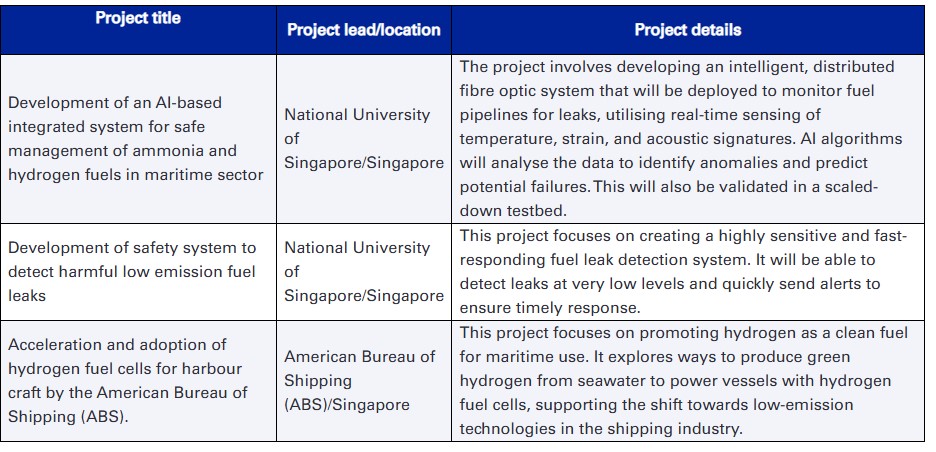 | Project title | Project lead/location | Project details |
|---|---|---|
| Development of an AI-based integrated system for safe management of ammonia and hydrogen fuels in maritime sector | National University of Singapore/Singapore | The project involves developing an intelligent, distributed fibre optic system that will be deployed to monitor fuel pipelines for leaks, utilising real-time sensing of temperature, strain, and acoustic signatures. AI algorithms will analyse the data to identify anomalies and predict potential failures. This will also be validated in a scaled-down testbed. |
| Development of safety system to detect harmful low emission fuel leaks | National University of Singapore/Singapore | This project focuses on creating a highly sensitive and fast-responding fuel leak detection system. It will be able to detect leaks at very low levels and quickly send alerts to ensure timely response. |
| Acceleration and adoption of hydrogen fuel cells for harbour craft by the American Bureau of Shipping (ABS). | American Bureau of Shipping (ABS)/Singapore | This project focuses on promoting hydrogen as a clean fuel for maritime use. It explores ways to produce green hydrogen from seawater to power vessels with hydrogen fuel cells, supporting the shift towards low-emission technologies in the shipping industry. |